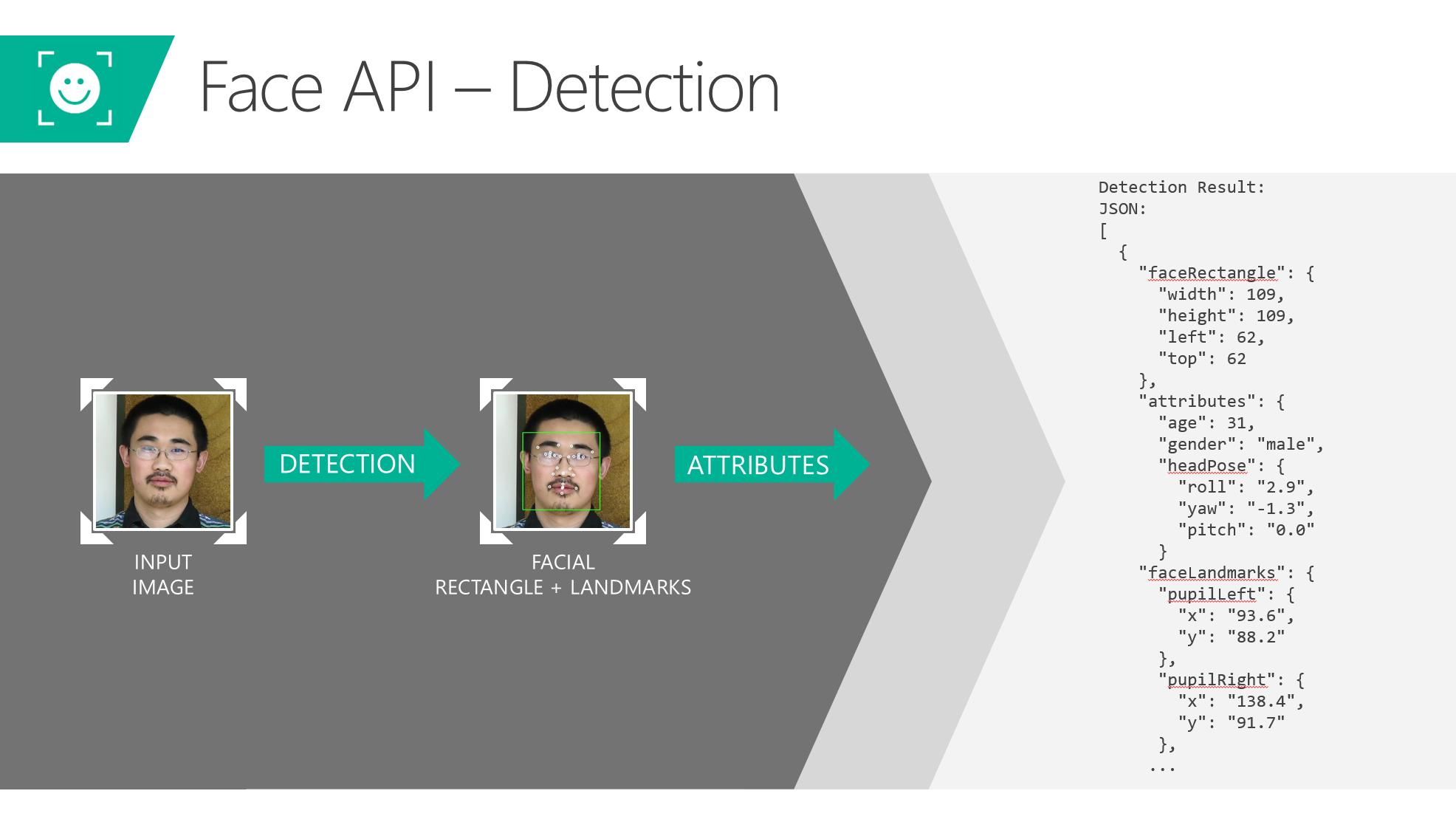 Face API – Detection

INPUT IMAGE

DETECTION

FACIAL RECTANGLE + LANDMARKS

ATTRIBUTES

Detection Result:
JSON:
[
  {
    "faceRectangle": {
      "width": 109,
      "height": 109,
      "left": 62,
      "top": 62
    },
    "attributes": {
      "age": 31,
      "gender": "male",
      "headPose": {
        "roll": "2.9",
        "yaw": "-1.3",
        "pitch": "0.0"
      }
    "faceLandmarks": {
      "pupilLeft": {
        "x": "93.6",
        "y": "88.2"
      },
      "pupilRight": {
        "x": "138.4",
        "y": "91.7"
      },
    ...